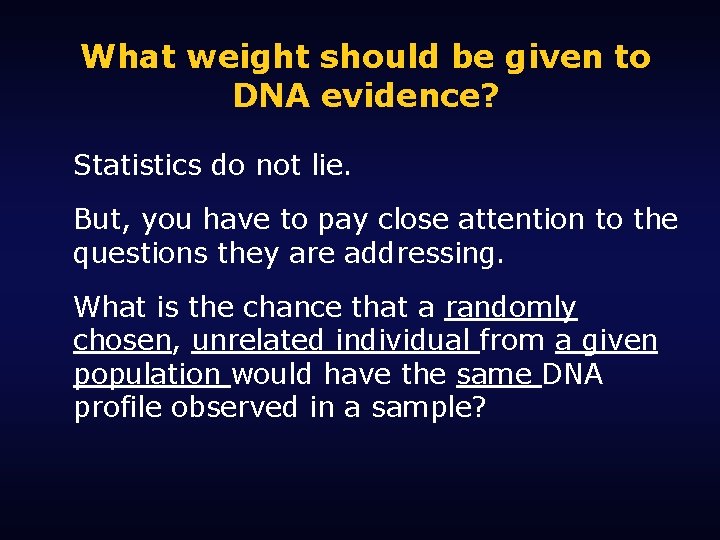 What weight should be given to DNA evidence?

Statistics do not lie.

But, you have to pay close attention to the questions they are addressing.

What is the chance that a randomly chosen, unrelated individual from a given population would have the same DNA profile observed in a sample?